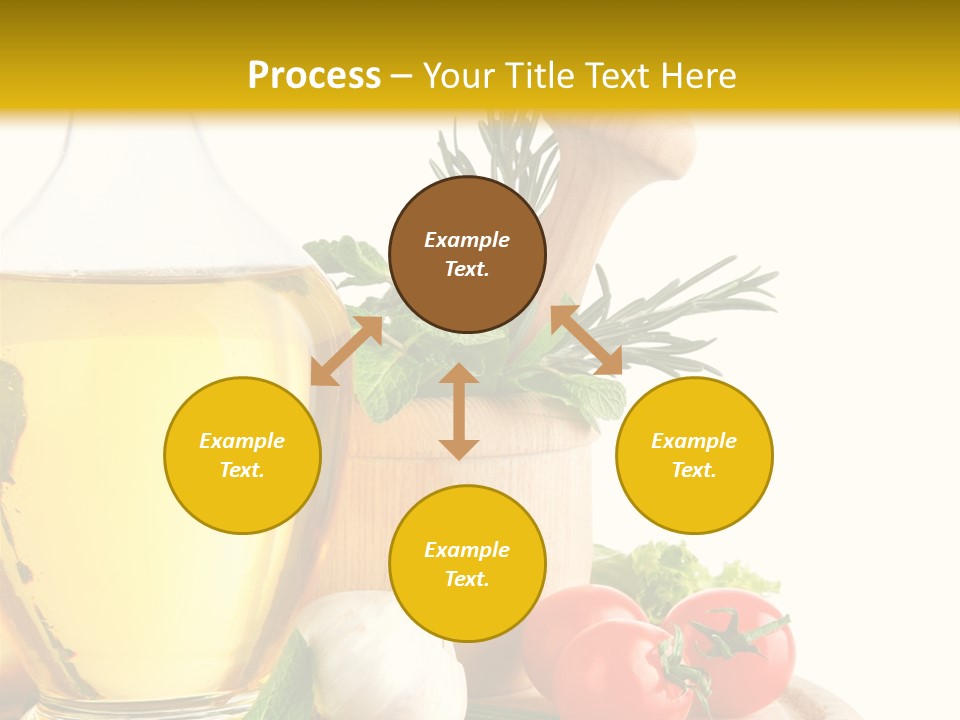 Process – Your Title Text Here

Example Text.

Example Text.

Example Text.

Example Text.